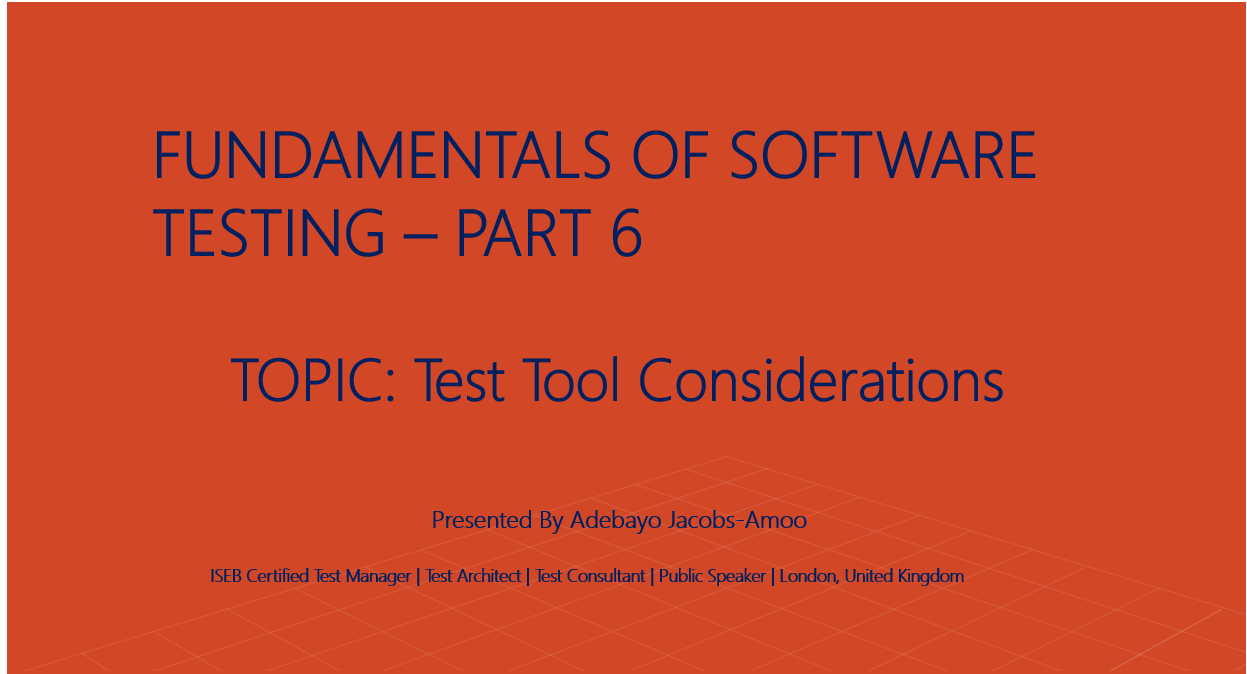 FUNDAMENTALS OF SOFTWARE TESTING – PART 6

TOPIC: Test Tool Considerations

Presented By Adebayo Jacobs-Amoo

ISEB Certified Test Manager | Test Architect | Test Consultant | Public Speaker | London, United Kingdom